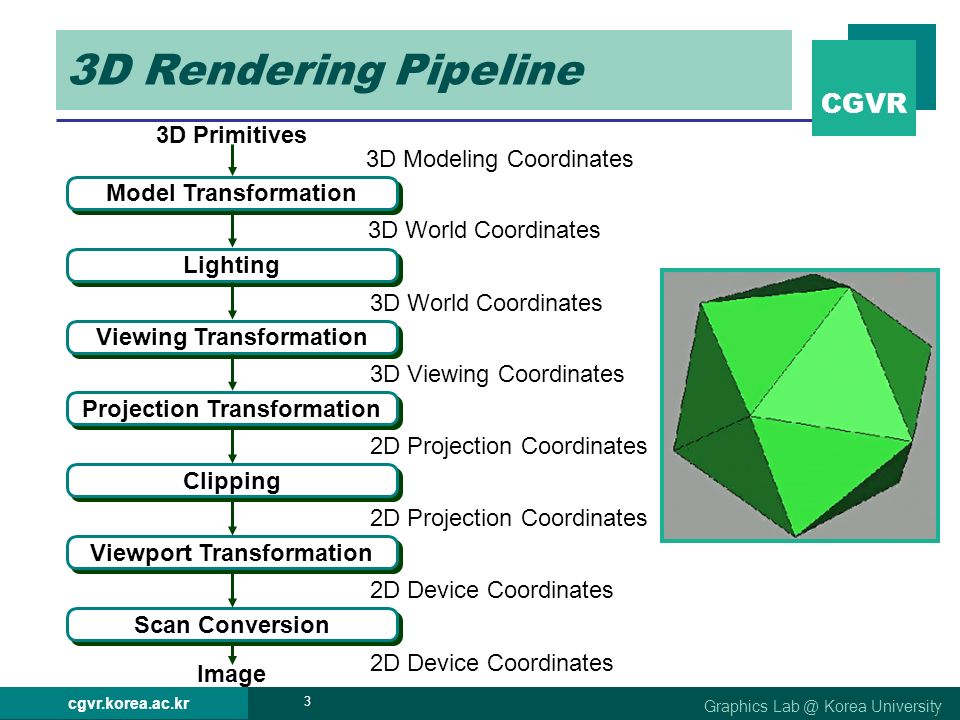 3D Rendering Pipeline

CGVR

3D Primitives

3D Modeling Coordinates

Model Transformation

3D World Coordinates

Lighting

3D World Coordinates

Viewing Transformation

3D Viewing Coordinates

Projection Transformation

2D Projection Coordinates

Clipping

2D Projection Coordinates

Viewport Transformation

2D Device Coordinates

Scan Conversion

2D Device Coordinates

Image

cgvr.korea.ac.kr

3

Graphics Lab @ Korea University